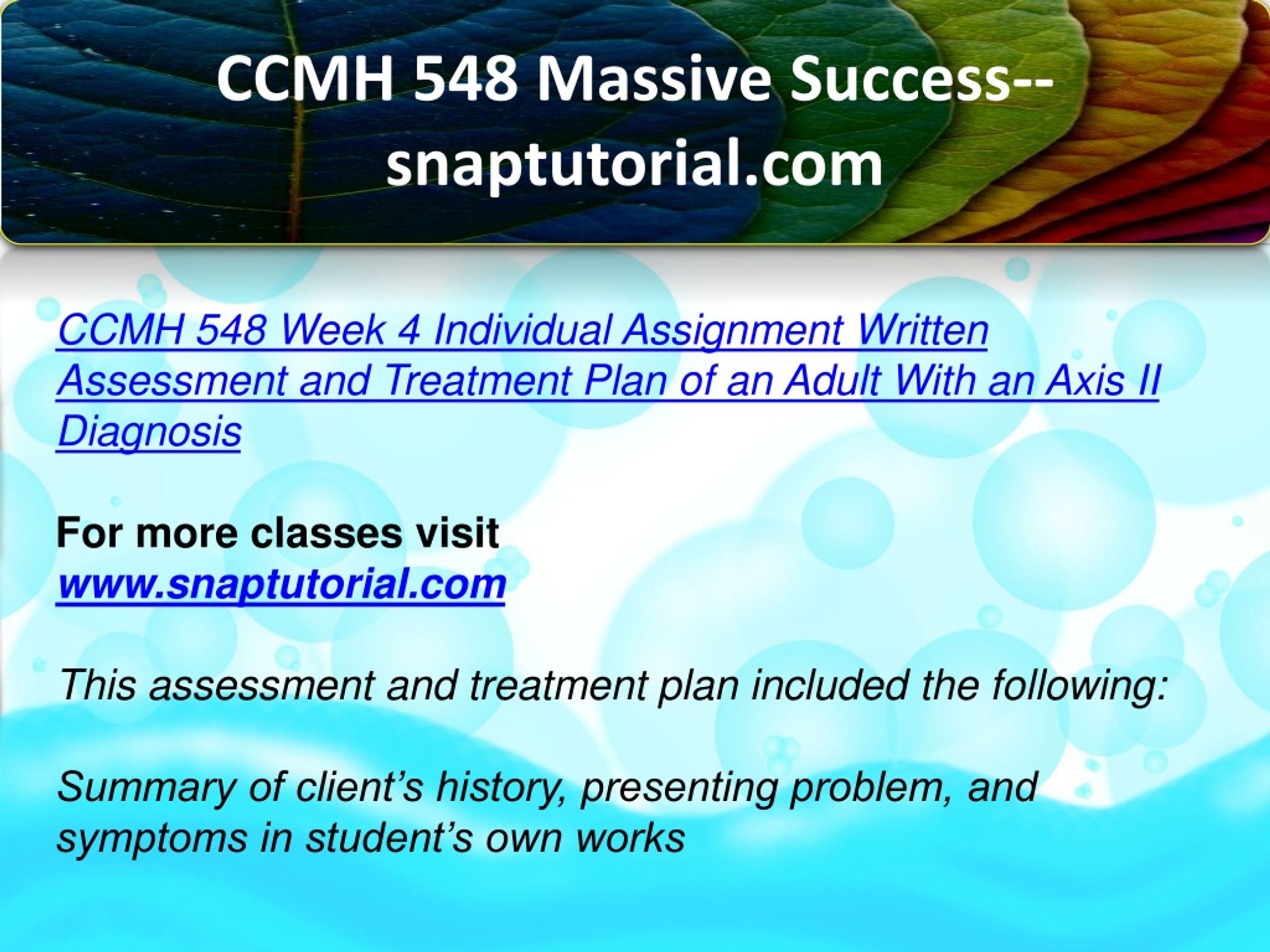 CCMH 548 Massive Success--snaptutorial.com

CCMH 548 Week 4 Individual Assignment Written Assessment and Treatment Plan of an Adult With an Axis II Diagnosis

For more classes visit
www.snaptutorial.com

This assessment and treatment plan included the following:

Summary of client’s history, presenting problem, and symptoms in student’s own works